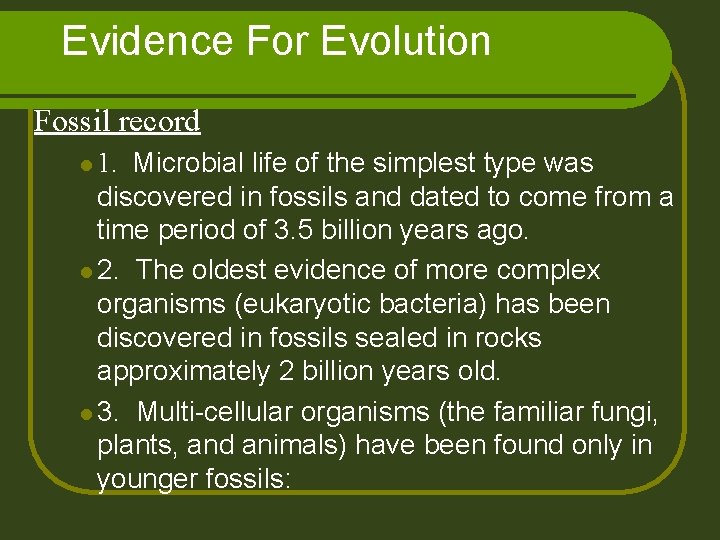 Evidence For Evolution

Fossil record

1. Microbial life of the simplest type was discovered in fossils and dated to come from a time period of 3.5 billion years ago.

2. The oldest evidence of more complex organisms (eukaryotic bacteria) has been discovered in fossils sealed in rocks approximately 2 billion years old.

3. Multi-cellular organisms (the familiar fungi, plants, and animals) have been found only in younger fossils: